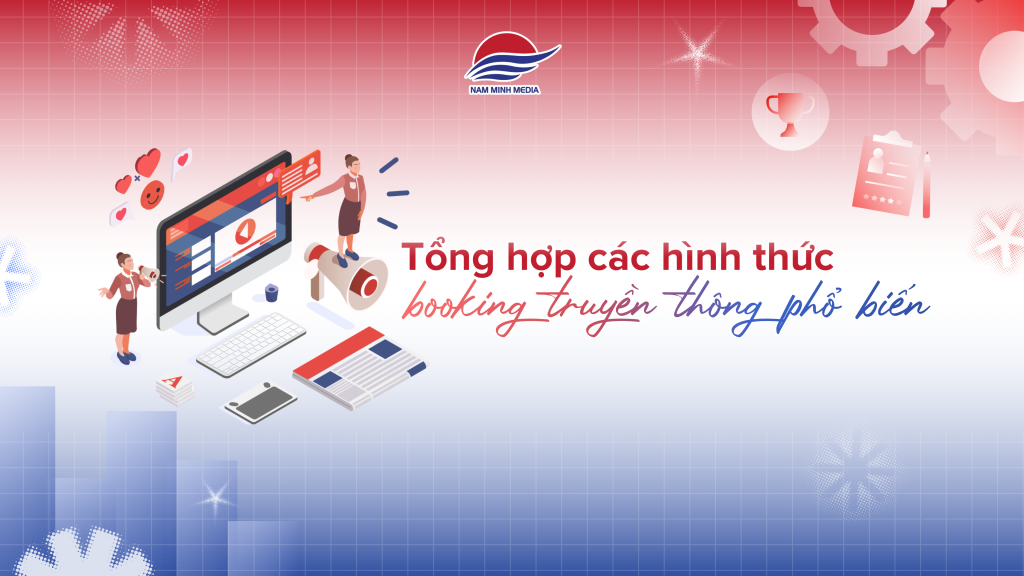 NAM MINH MEDIA

Tổng hợp các hình thức booking truyền thông phổ biến